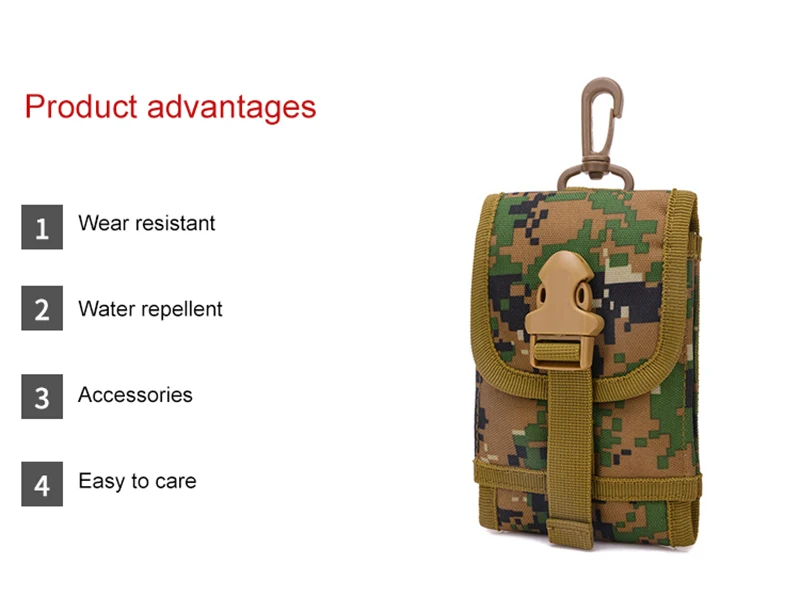 Product advantages

1 Wear resistant

2 Water repellent

3 Accessories

4 Easy to care